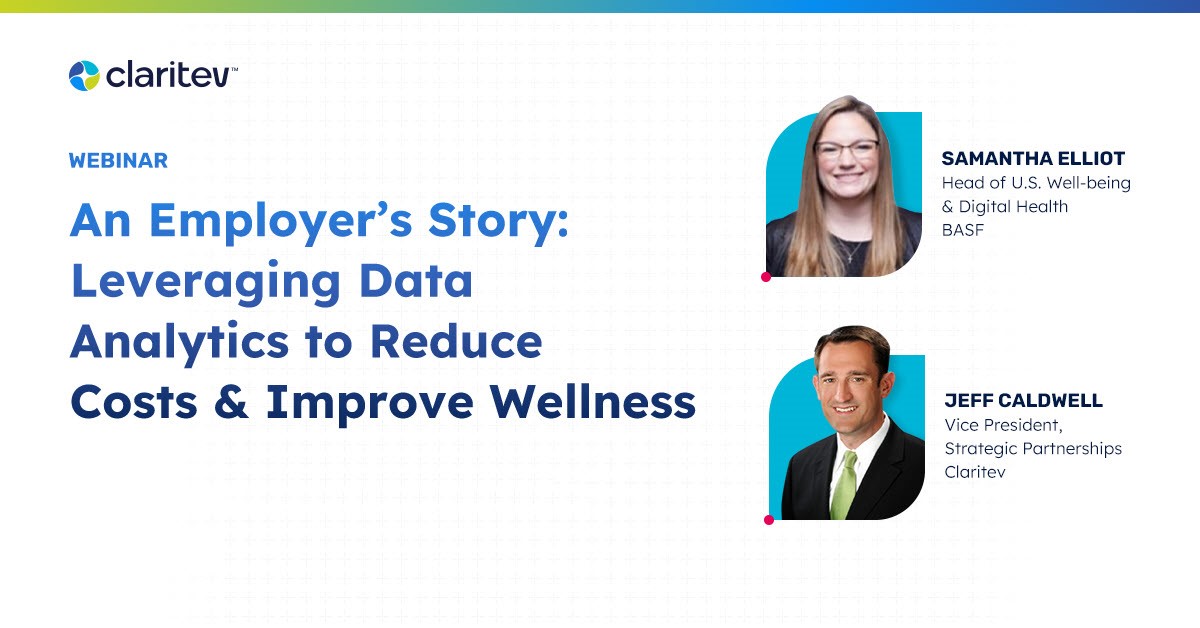 claritev™

WEBINAR

An Employer's Story: Leveraging Data Analytics to Reduce Costs & Improve Wellness

SAMANTHA ELLIOT
Head of U.S. Well-being & Digital Health
BASF

JEFF CALDWELL
Vice President, Strategic Partnerships
Claritev